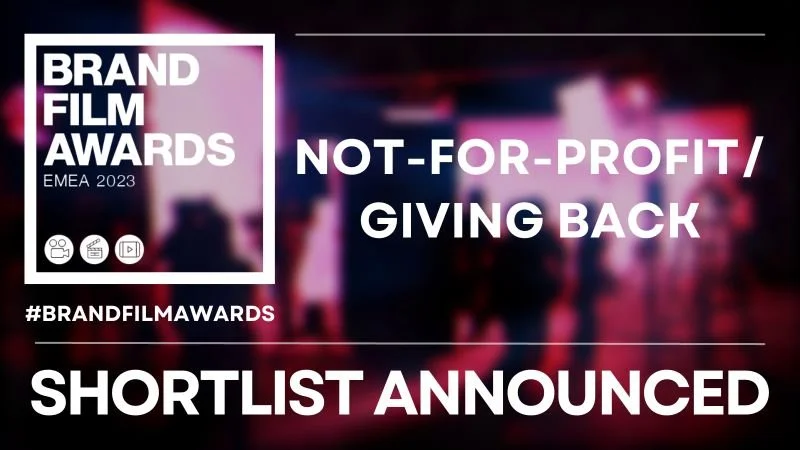 BRAND FILM AWARDS
EMEA 2023

#BRANDFILMAWARDS

NOT-FOR-PROFIT / GIVING BACK

SHORTLIST ANNOUNCED